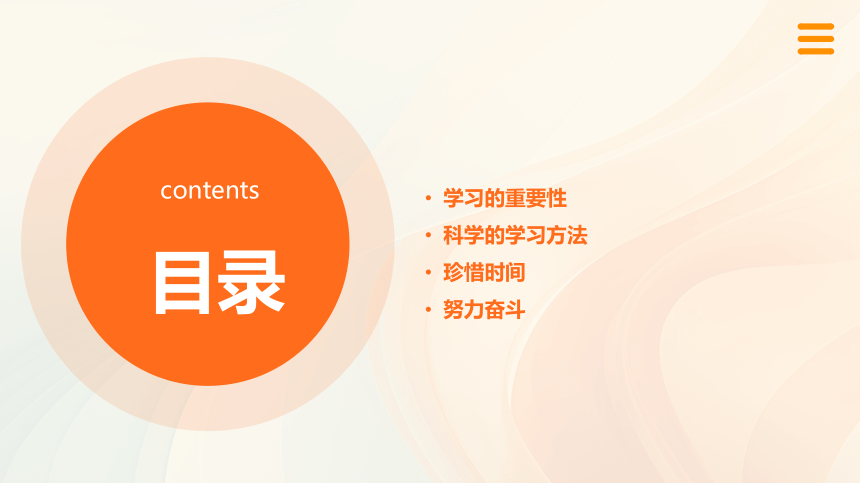 contents

目录

• 学习的重要性
• 科学的学习方法
• 珍惜时间
• 努力奋斗